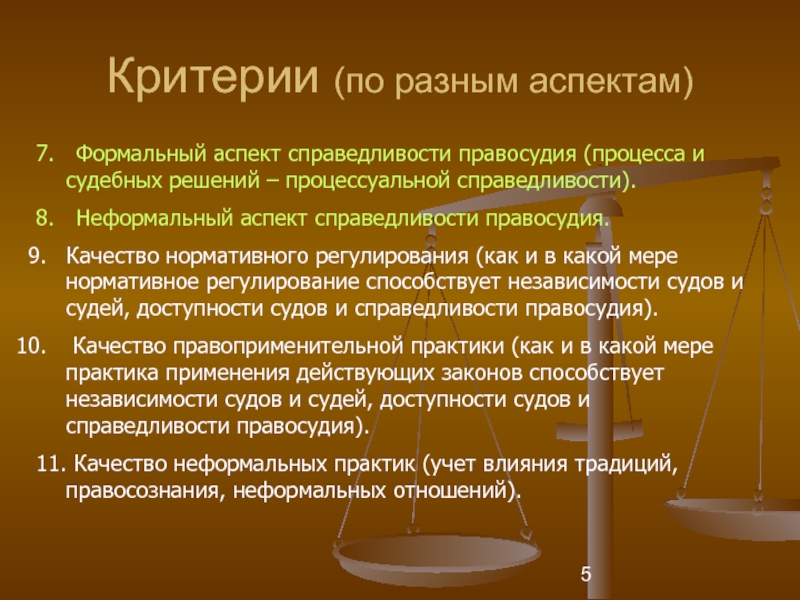 Критерии (по разным аспектам)

7. Формальный аспект справедливости правосудия (процесса и судебных решений – процессуальной справедливости).

8. Неформальный аспект справедливости правосудия.

9. Качество нормативного регулирования (как и в какой мере нормативное регулирование способствует независимости судов и судей, доступности судов и справедливости правосудия).

10. Качество правоприменительной практики (как и в какой мере практика применения действующих законов способствует независимости судов и судей, доступности судов и справедливости правосудия).

11. Качество неформальных практик (учет влияния традиций, правосознания, неформальных отношений).

5